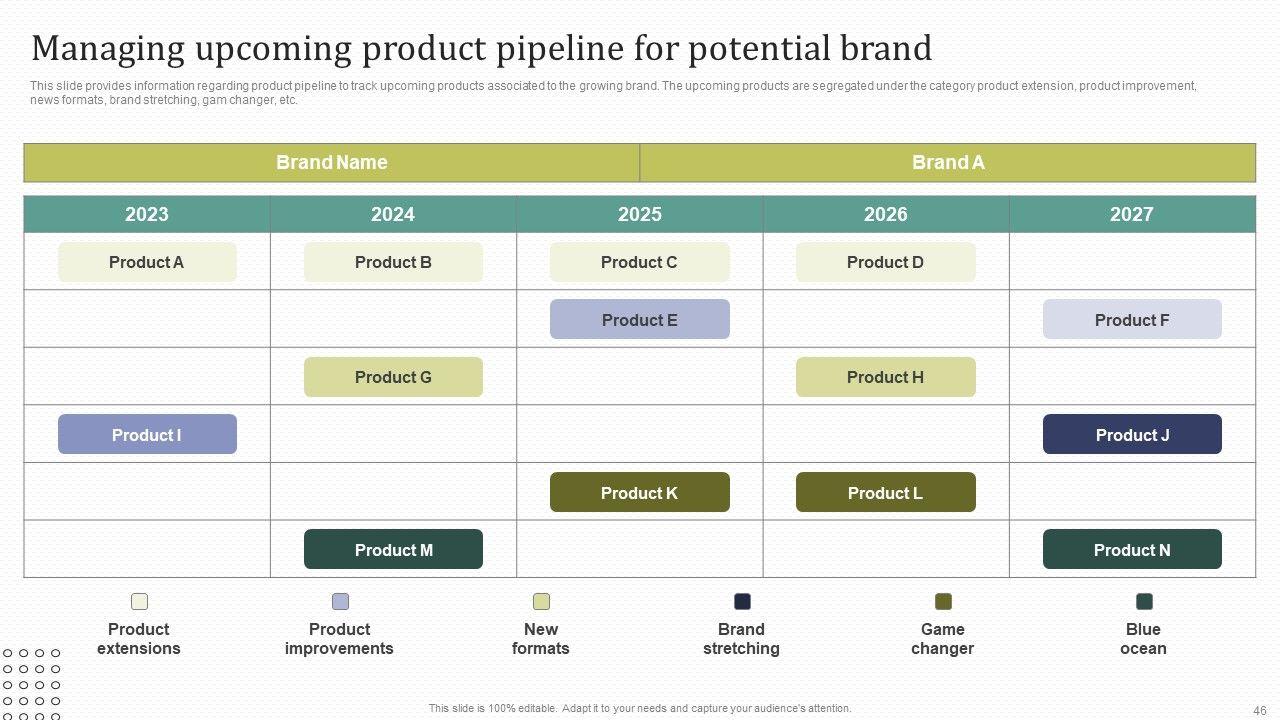 Managing upcoming product pipeline for potential brand

This slide provides information regarding product pipeline to track upcoming products associated to the growing brand. The upcoming products are segregated under the category product extension, product improvement, news formats, brand stretching, gam changer, etc.

| Brand Name | Brand A |
|---|---|

| 2023 | 2024 | 2025 | 2026 | 2027 |
|---|---|---|---|---|
| Product A | Product B | Product C | Product D | |
| | | Product E | | Product F |
| | Product G | | Product H | |
| Product I | | | | Product J |
| | | Product K | Product L | |
| | Product M | | | Product N |

Product extensions

Product improvements

New formats

Brand stretching

Game changer

Blue ocean

This slide is 100% editable. Adapt it to your needs and capture your audience's attention.

46